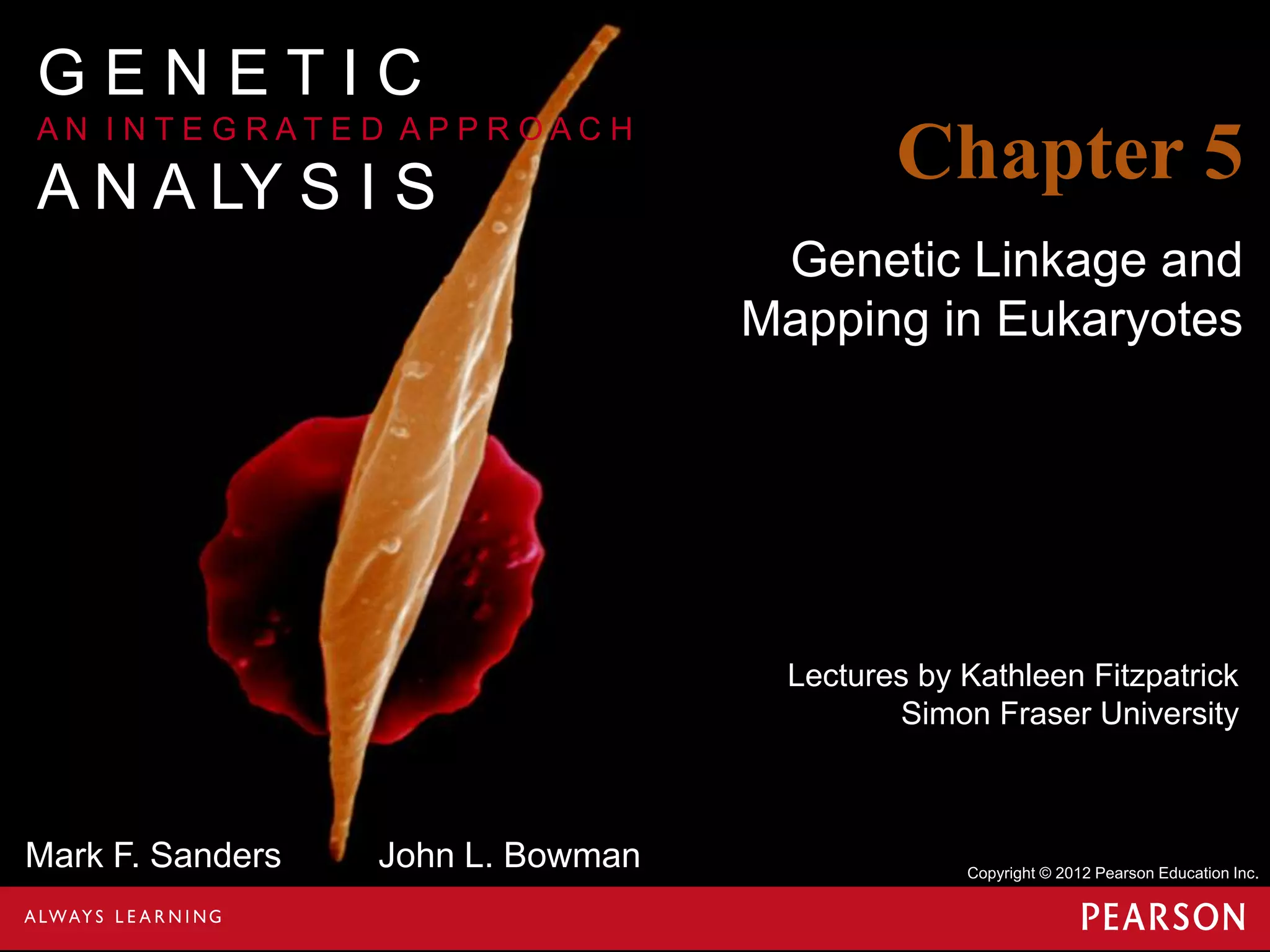 GENETIC
AN INTEGRATED APPROACH
ANALYSIS

Chapter 5

Genetic Linkage and Mapping in Eukaryotes

Lectures by Kathleen Fitzpatrick
Simon Fraser University

Mark F. Sanders John L. Bowman

Copyright © 2012 Pearson Education Inc.

ALWAYS LEARNING

PEARSON